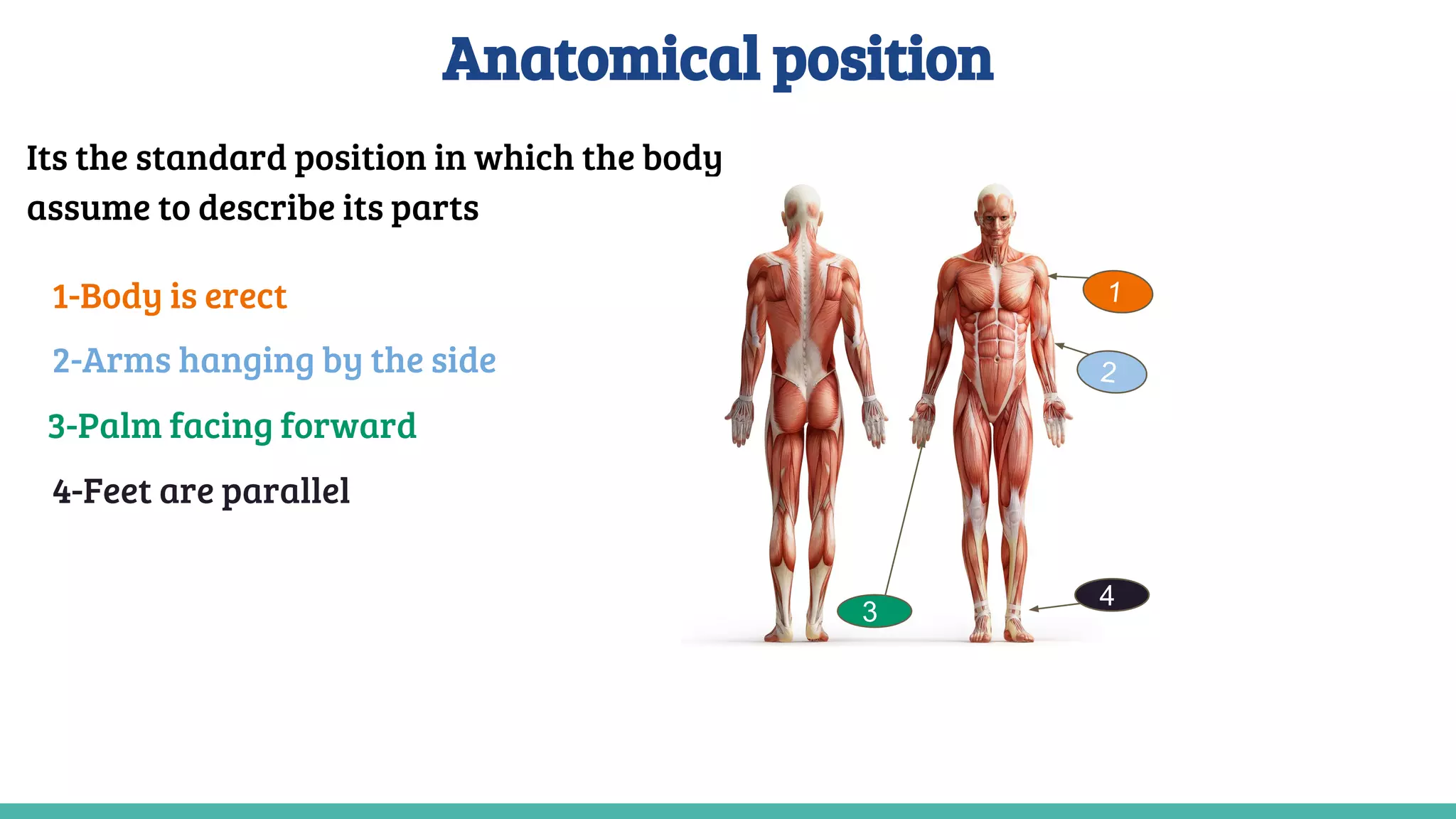 Anatomical position

Its the standard position in which the body assume to describe its parts

1-Body is erect

2-Arms hanging by the side

3-Palm facing forward

4-Feet are parallel

1

2

3

4